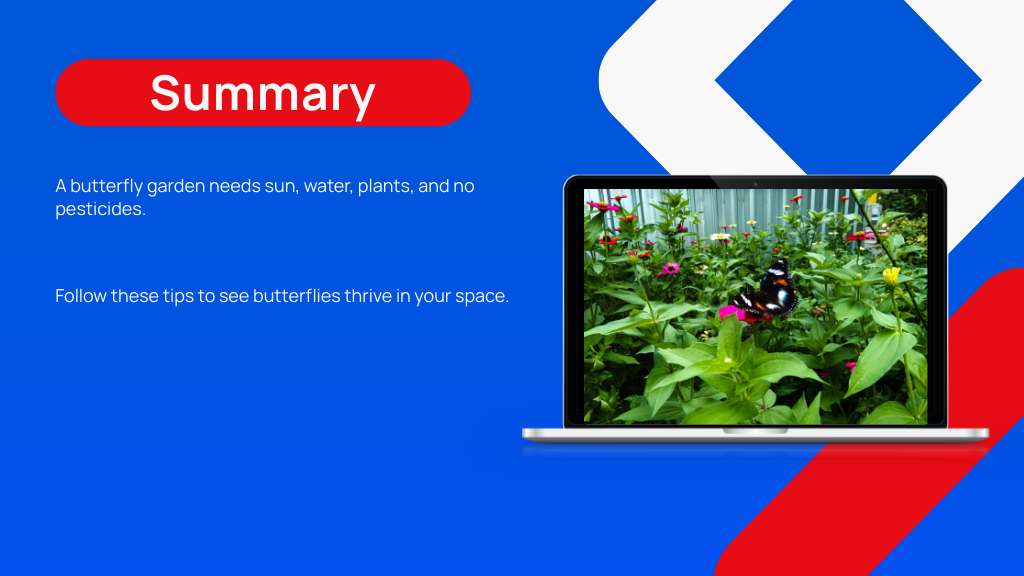 Summary

A butterfly garden needs sun, water, plants, and no pesticides.

Follow these tips to see butterflies thrive in your space.